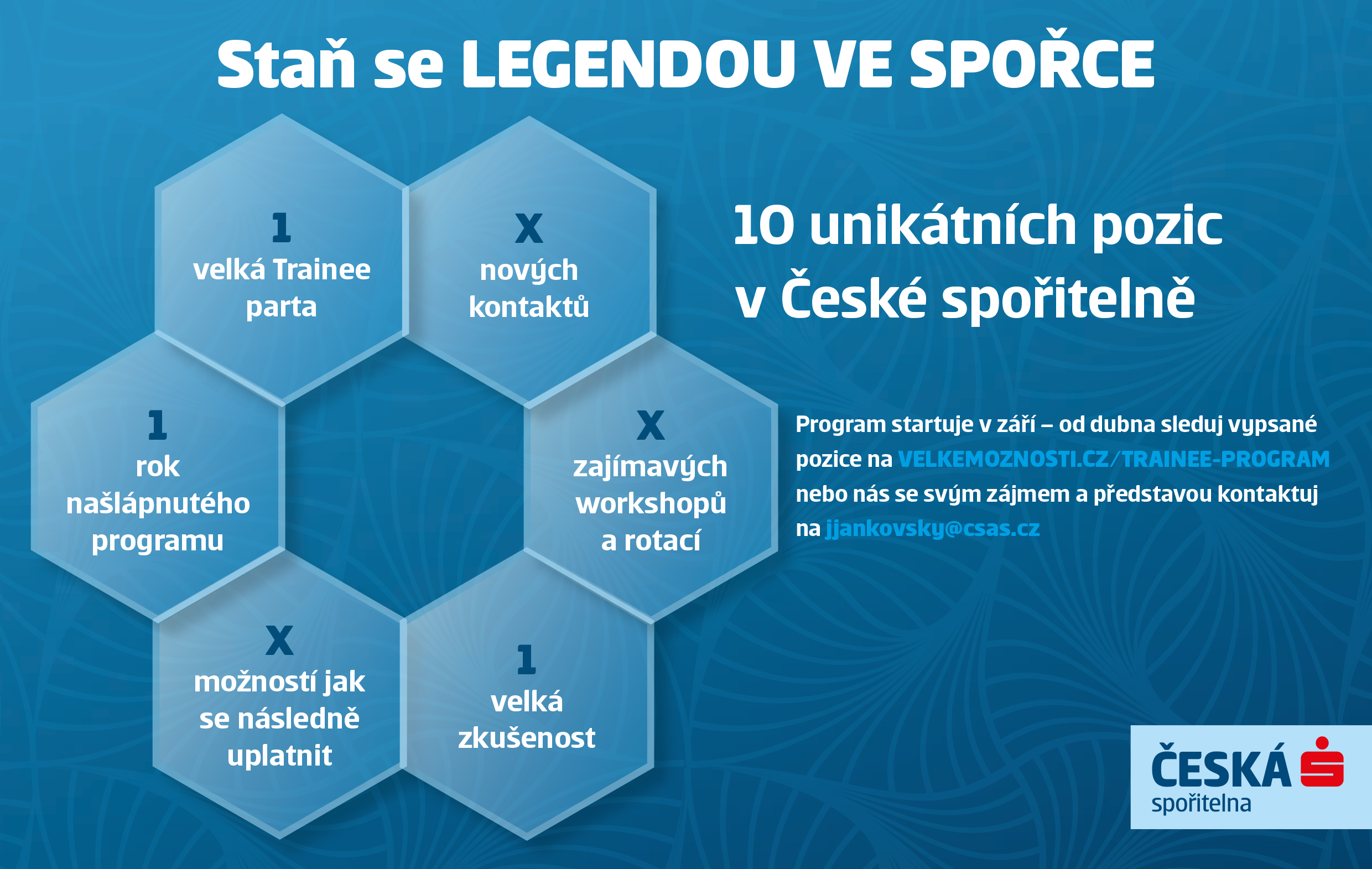 Staň se LEGENDOU VE SPOŘCE

1
velká Trainee parta

X
nových kontaktů

1
rok našlápnutého programu

X
zajímavých workshopů a rotací

X
možností jak se následně uplatnit

1
velká zkušenost

10 unikátních pozic v České spořitelně

Program startuje v září – od dubna sleduj vypsané pozice na VELKEMOZNOSTI.CZ/TRAINEE-PROGRAM nebo nás se svým zájmem a představou kontaktuj na jjankovsky@csas.cz

ČESKÁ spořitelna